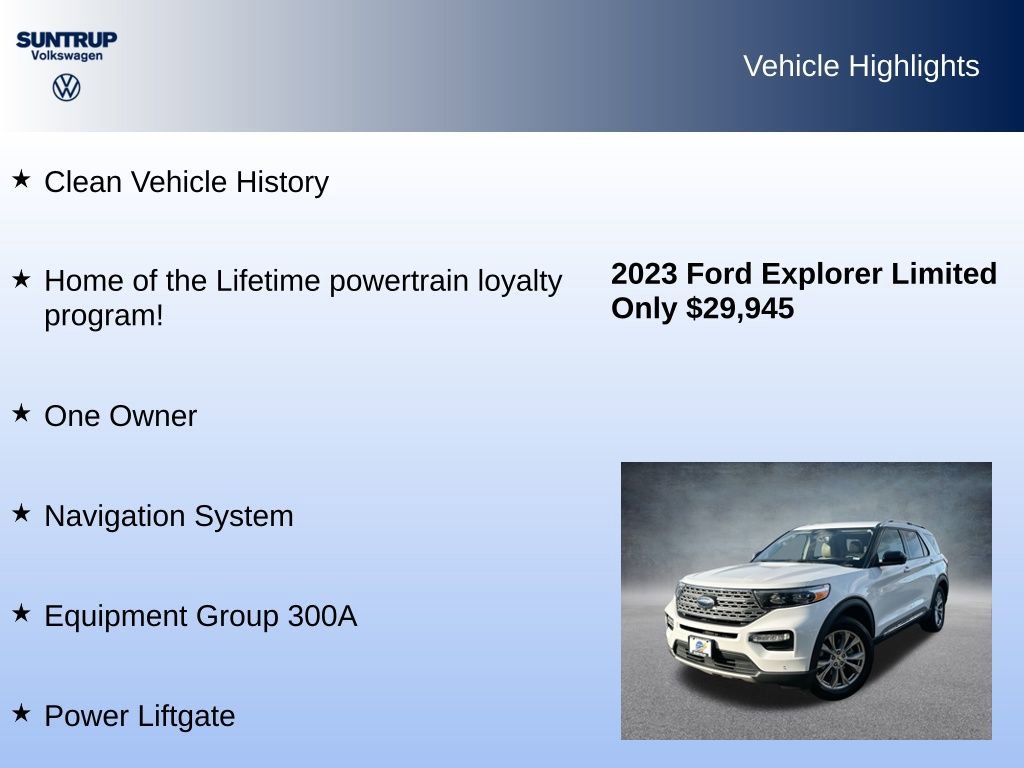 SUNTRUP
Volkswagen

Vehicle Highlights

★ Clean Vehicle History

★ Home of the Lifetime powertrain loyalty program!

★ One Owner

★ Navigation System

★ Equipment Group 300A

★ Power Liftgate

2023 Ford Explorer Limited
Only $29,945